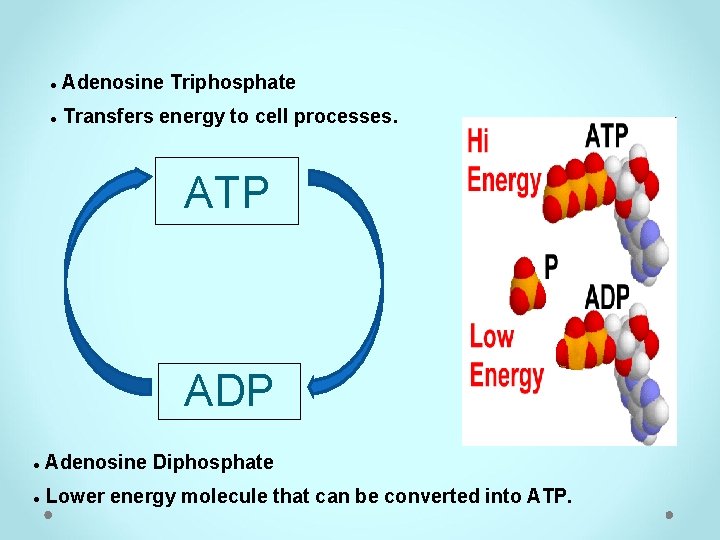 • Adenosine Triphosphate
• Transfers energy to cell processes.

ATP

ADP

Hi Energy
ATP
P
ADP
Low Energy

• Adenosine Diphosphate
• Lower energy molecule that can be converted into ATP.